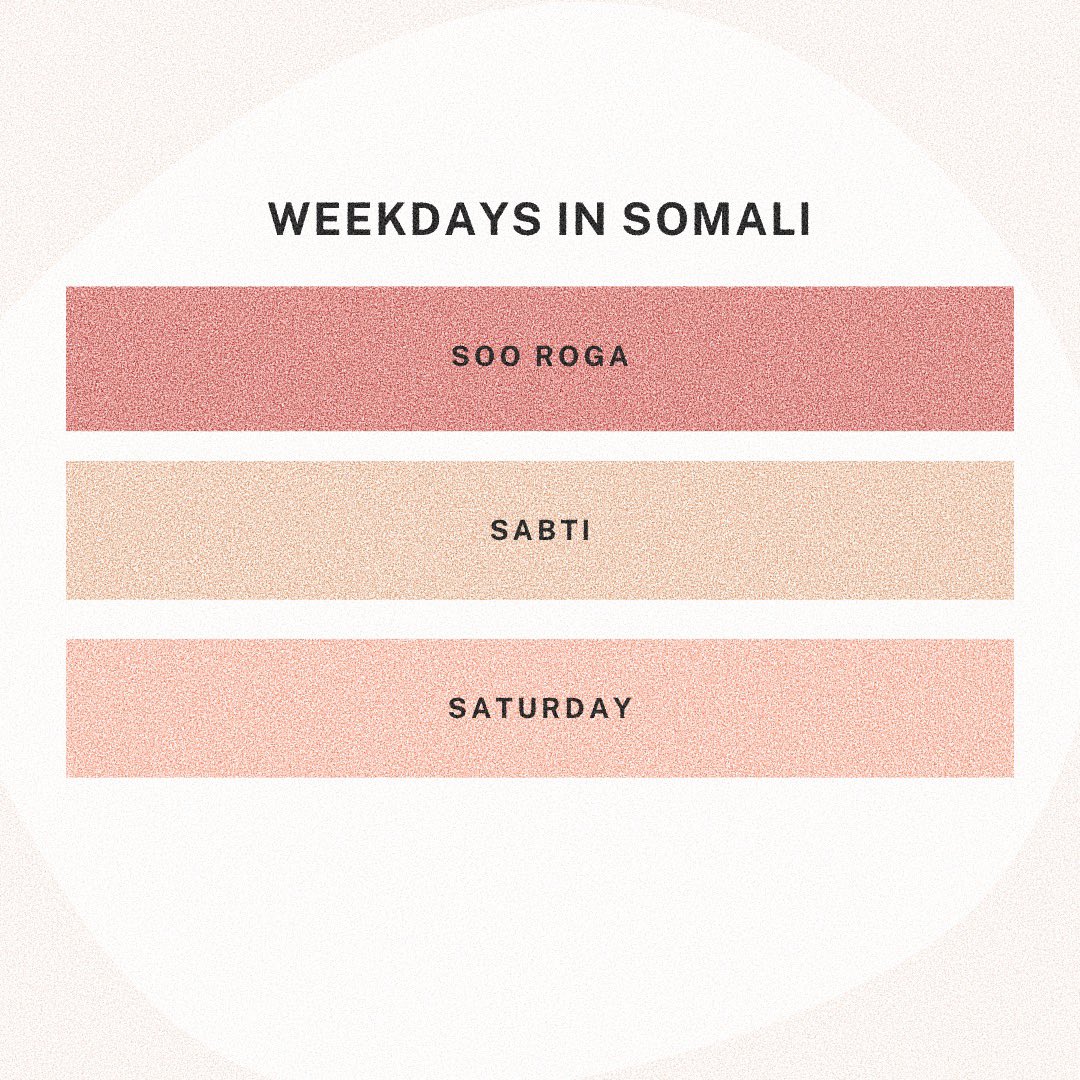 WEEKDAYS IN SOMALI

SOO ROGA

SABTI

SATURDAY